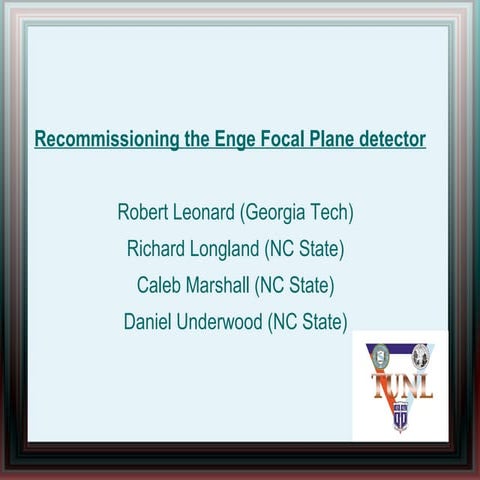 Recommissioning the Enge Focal Plane detector

Robert Leonard (Georgia Tech)
Richard Longland (NC State)
Caleb Marshall (NC State)
Daniel Underwood (NC State)

TUNL